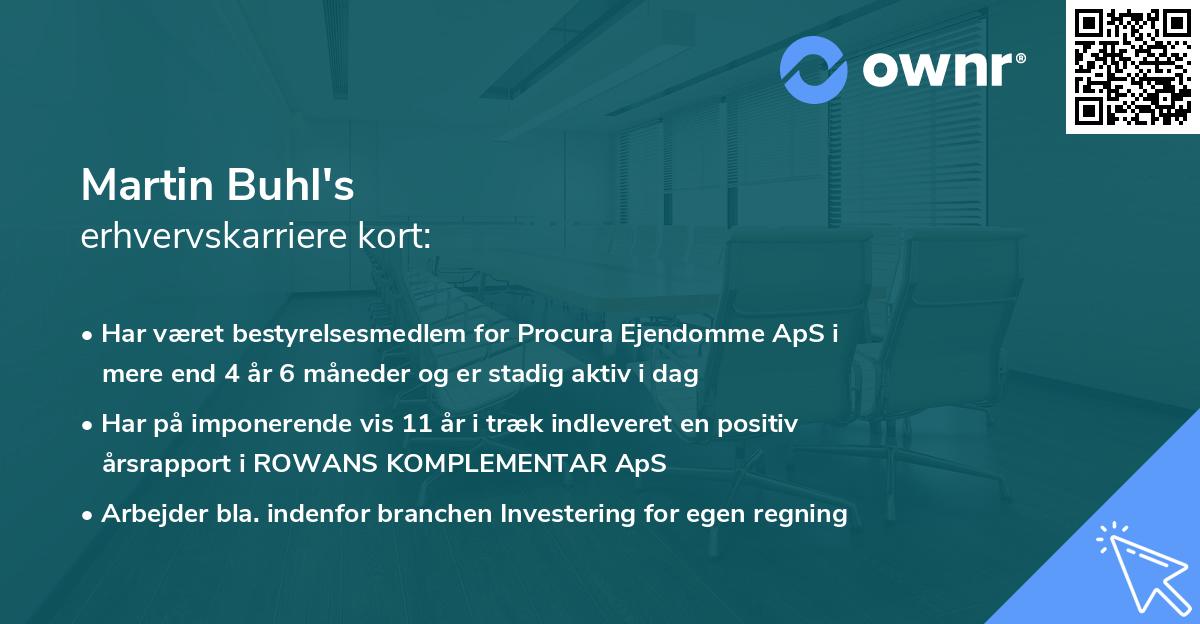 ownr®

Martin Buhl's
erhvervskarriere kort:

• Har været bestyrelsesmedlem for Procura Ejendomme ApS i mere end 4 år 6 måneder og er stadig aktiv i dag

• Har på imponerende vis 11 år i træk indleveret en positiv årsrapport i ROWANS KOMPLEMENTAR ApS

• Arbejder bla. indenfor branchen Investering for egen regning